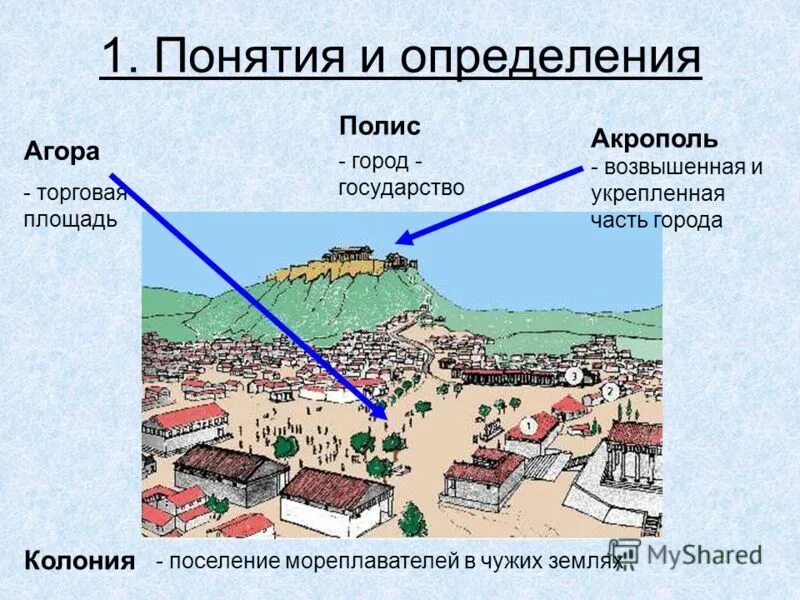 1. Понятия и определения

Агора

- торговая площадь

Полис

- город - государство

Акрополь

- возвышенная и укрепленная часть города

3

2

1

Колония

- поселение мореплавателей в чужих землях

MyShared